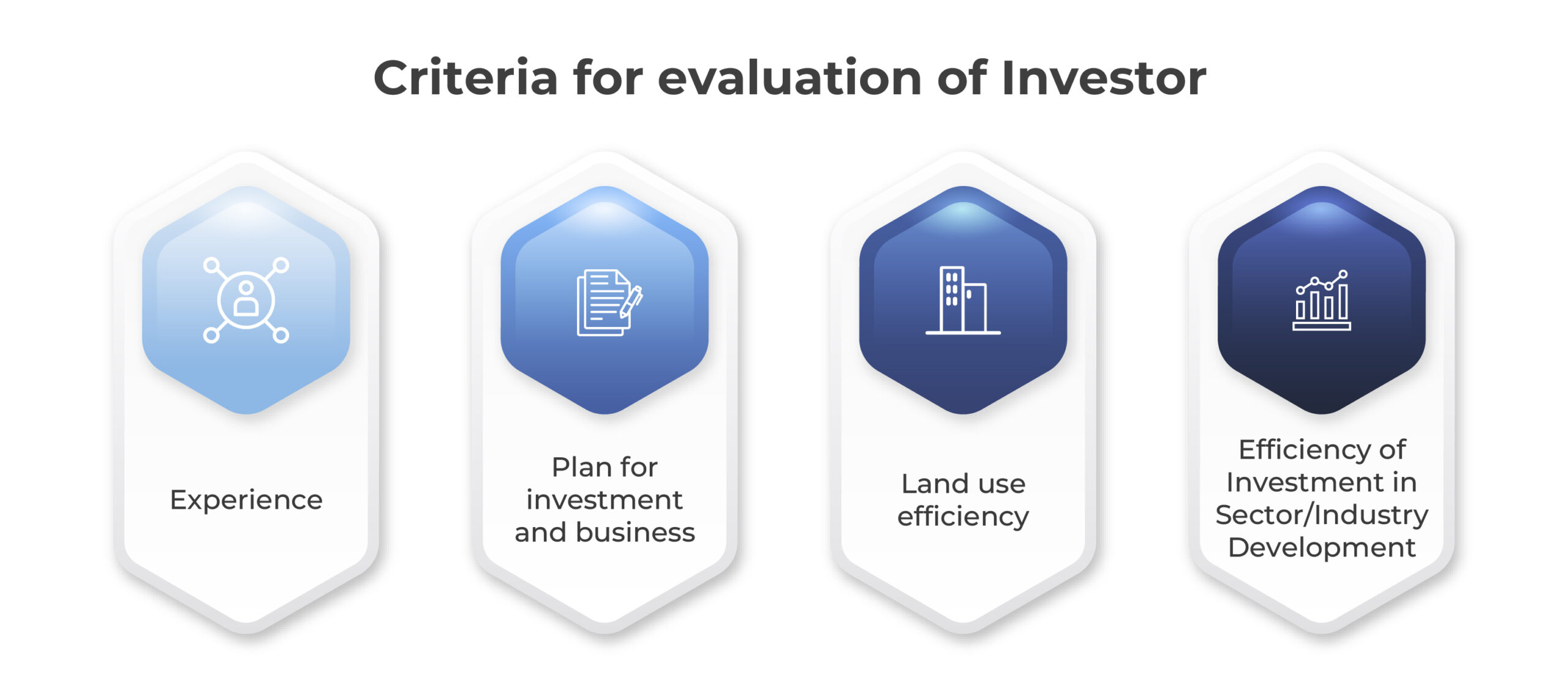 Criteria for evaluation of Investor

Experience

Plan for investment and business

Land use efficiency

Efficiency of Investment in Sector/Industry Development